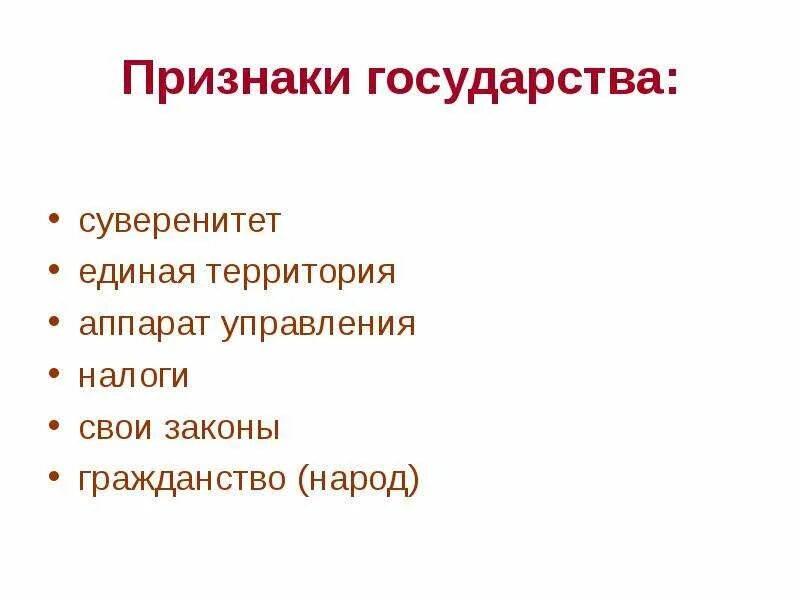 Признаки государства:

• суверенитет
• единая территория
• аппарат управления
• налоги
• свои законы
• гражданство (народ)